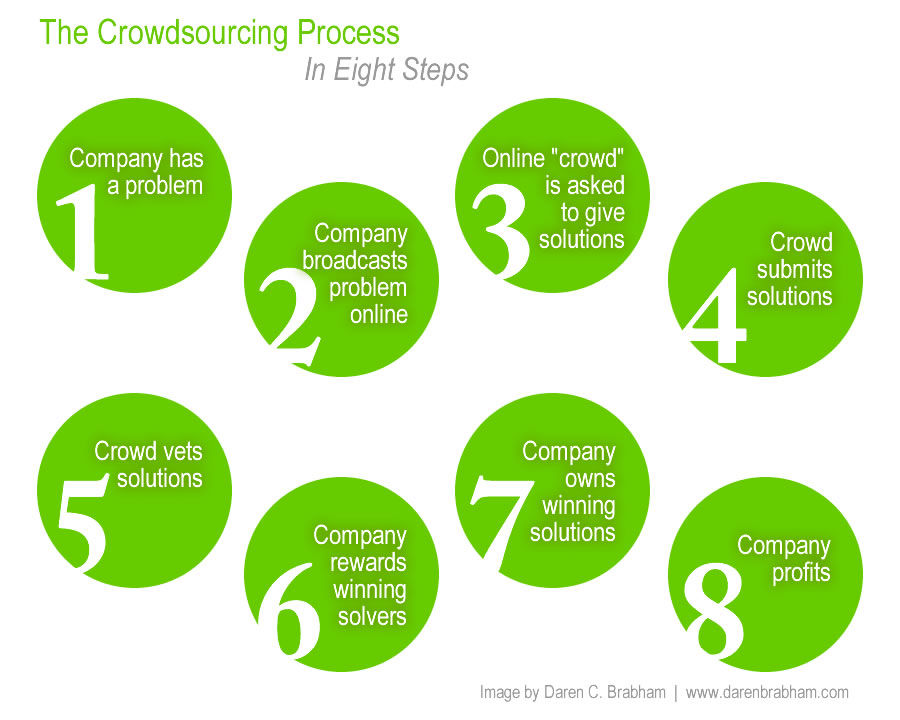 The Crowdsourcing Process
In Eight Steps

1
Company has a problem

2
Company broadcasts problem online

3
Online "crowd" is asked to give solutions

4
Crowd submits solutions

5
Crowd vets solutions

6
Company rewards winning solvers

7
Company owns winning solutions

8
Company profits

Image by Daren C. Brabham | www.darenbrabham.com